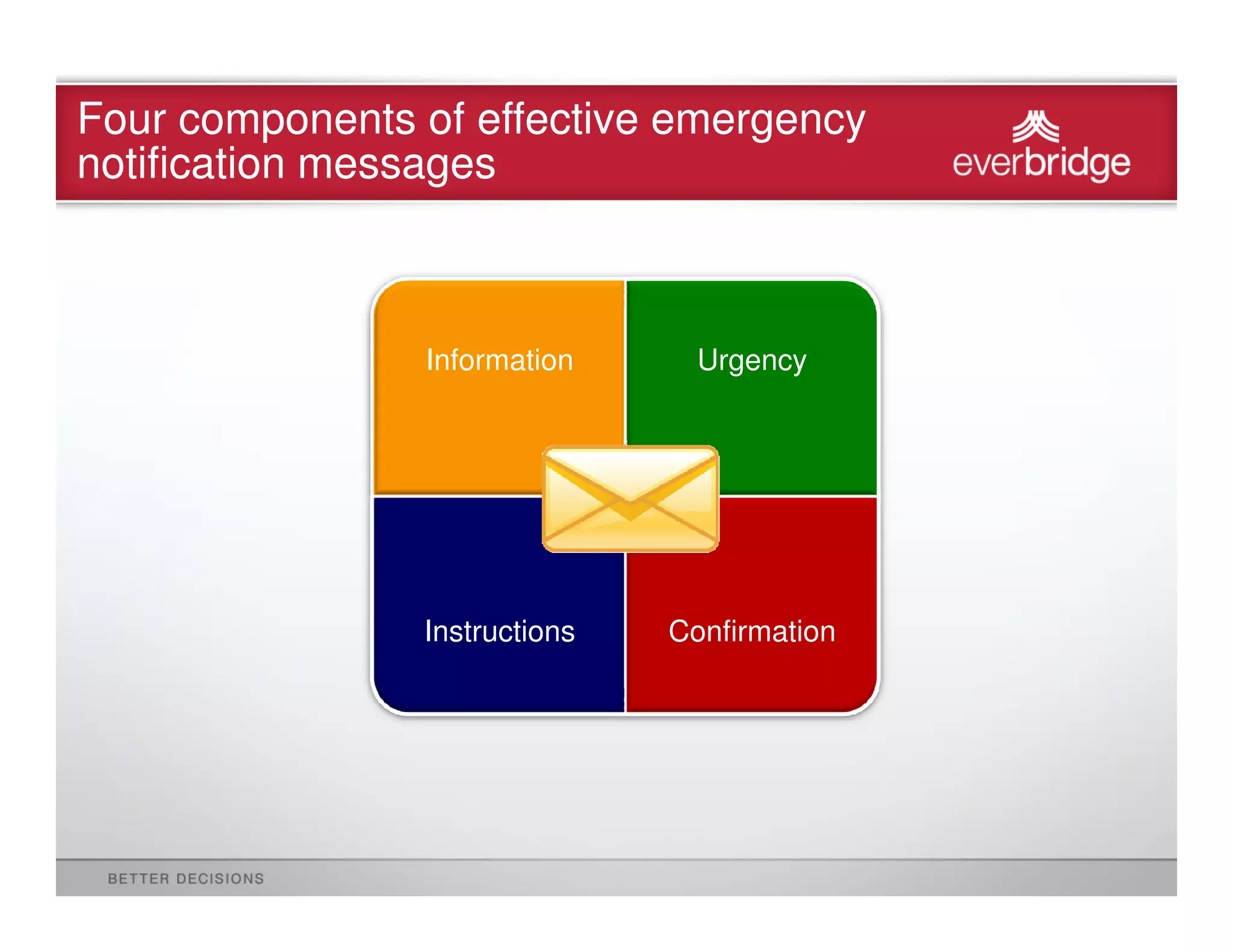 Four components of effective emergency notification messages

everbridge

Information

Urgency

Instructions

Confirmation

BETTER DECISIONS